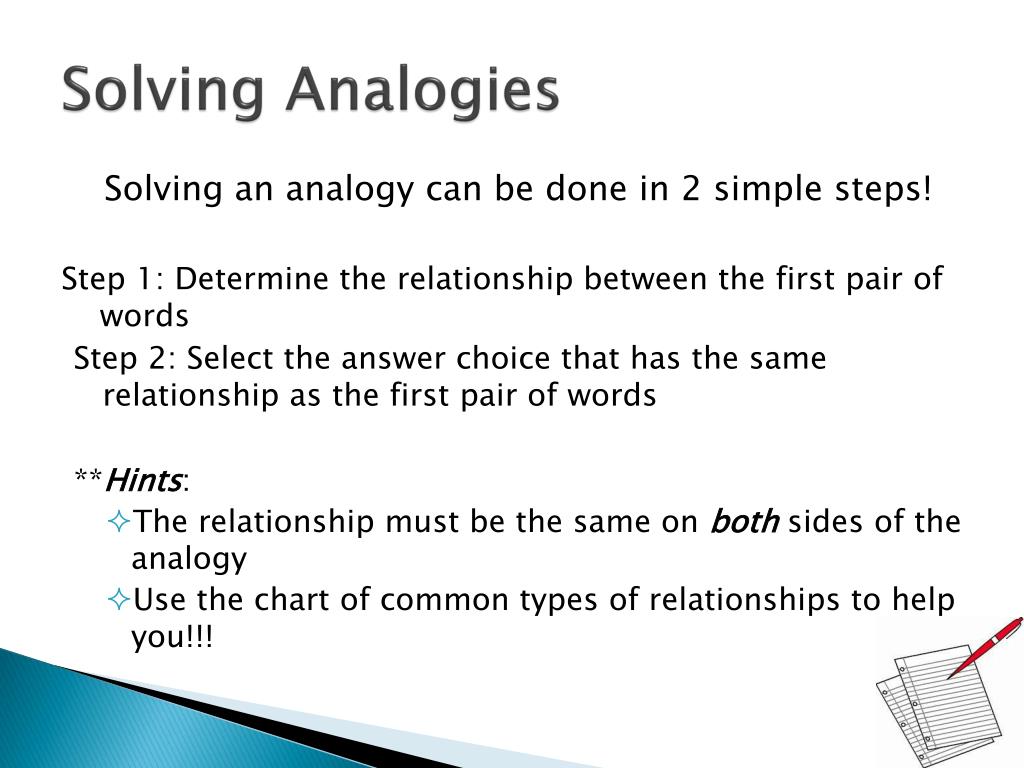 Solving Analogies

Solving an analogy can be done in 2 simple steps!

Step 1: Determine the relationship between the first pair of words

Step 2: Select the answer choice that has the same relationship as the first pair of words

**Hints:

✧The relationship must be the same on both sides of the analogy

✧Use the chart of common types of relationships to help you!!!